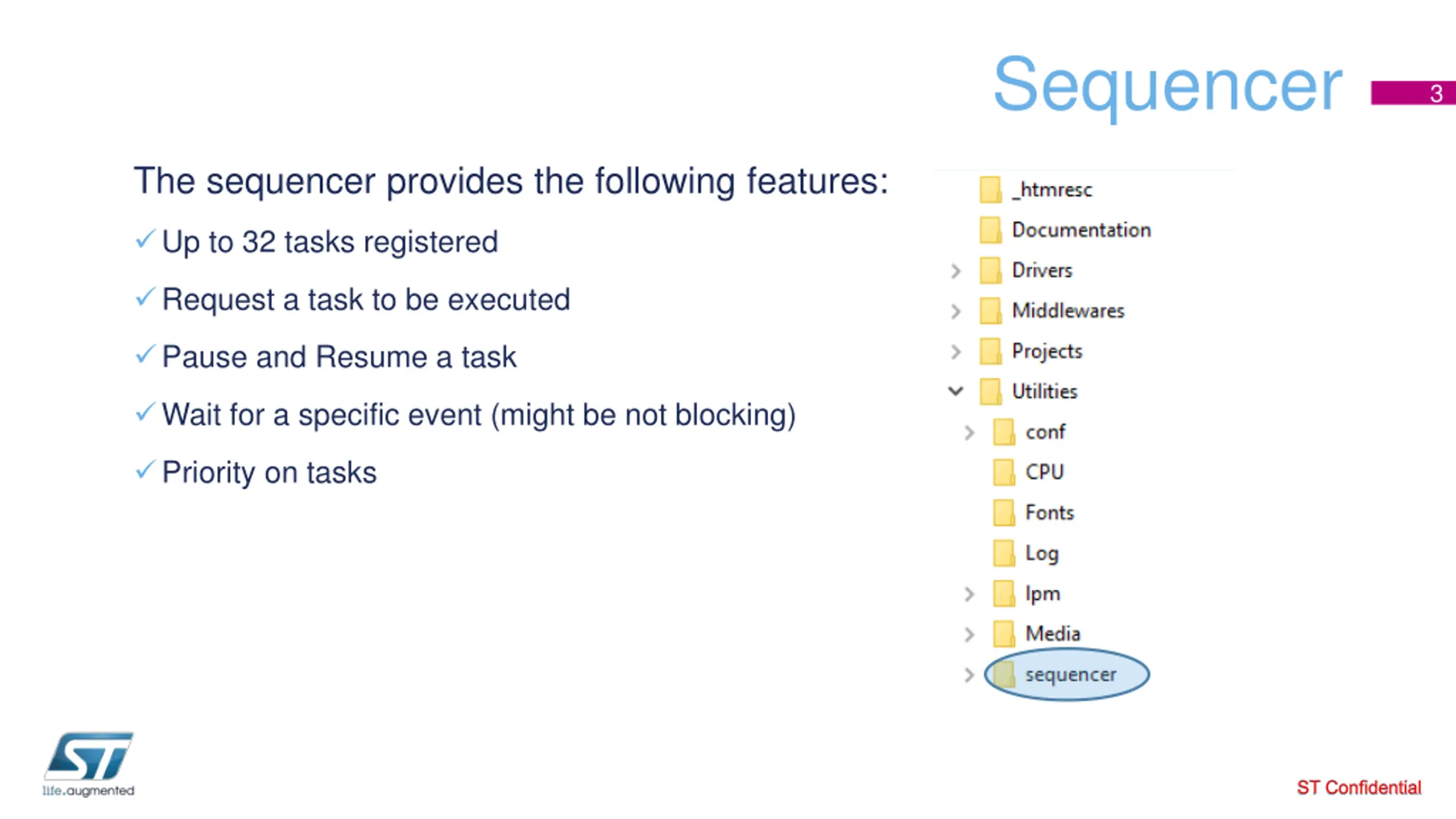 Sequencer

3

The sequencer provides the following features:

✓ Up to 32 tasks registered

✓ Request a task to be executed

✓ Pause and Resume a task

✓ Wait for a specific event (might be not blocking)

✓ Priority on tasks

_htmresc
Documentation
Drivers
Middlewares
Projects
Utilities
conf
CPU
Fonts
Log
lpm
Media
sequencer

ST
life.augmented

ST Confidential